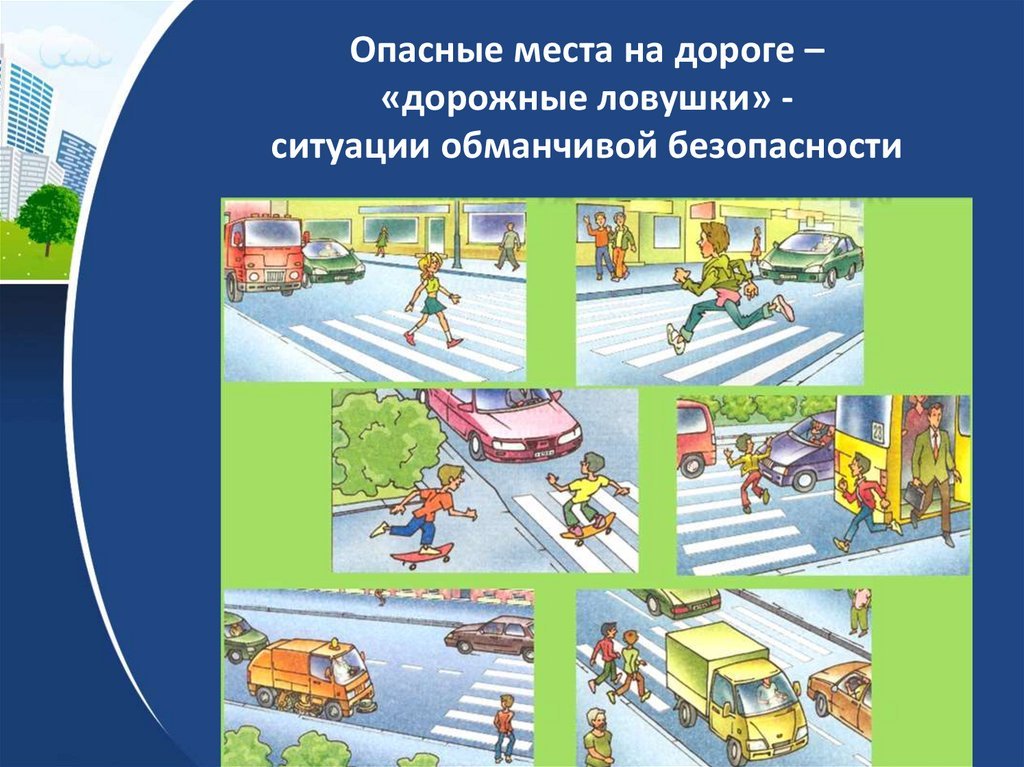 Опасные места на дороге – «дорожные ловушки» - ситуации обманчивой безопасности